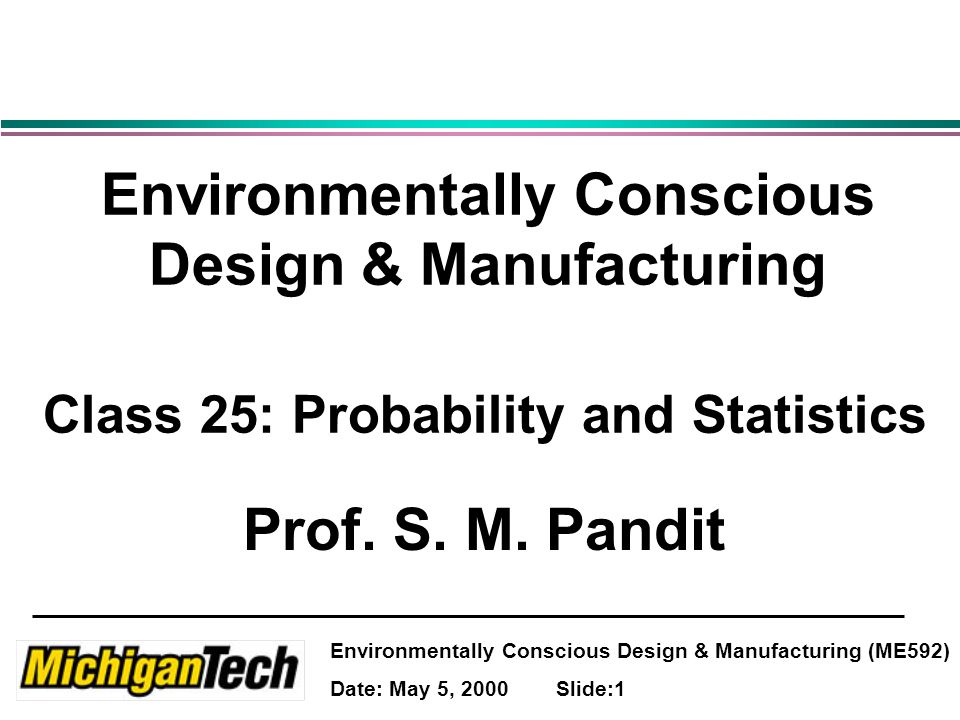 Environmentally Conscious Design & Manufacturing

Class 25: Probability and Statistics

Prof. S. M. Pandit

MichiganTech

Environmentally Conscious Design & Manufacturing (ME592)

Date: May 5, 2000    Slide:1